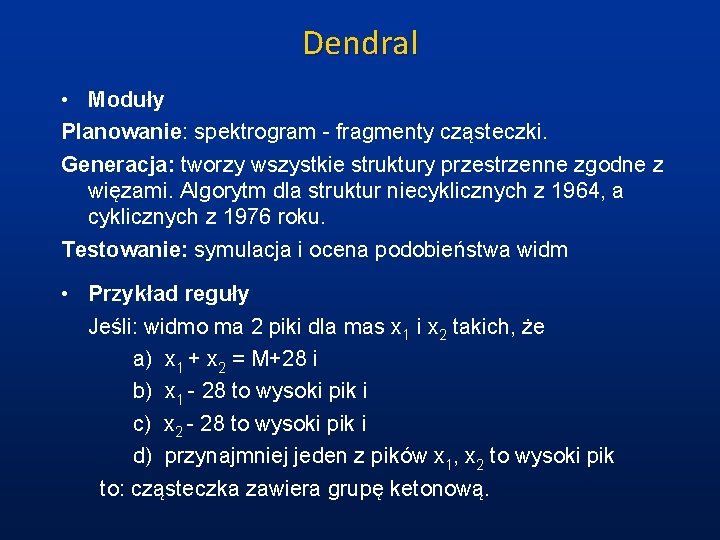 Dendral

• Moduły

Planowanie: spektrogram - fragmenty cząsteczki.

Generacja: tworzy wszystkie struktury przestrzenne zgodne z więzami. Algorytm dla struktur niecyklicznych z 1964, a cyklicznych z 1976 roku.

Testowanie: symulacja i ocena podobieństwa widm

• Przykład reguły

Jeśli: widmo ma 2 piki dla mas $x_1$ i $x_2$ takich, że

a) $x_1 + x_2 = M+28$ i

b) $x_1 - 28$ to wysoki pik i

c) $x_2 - 28$ to wysoki pik i

d) przynajmniej jeden z pików $x_1$, $x_2$ to wysoki pik

to: cząsteczka zawiera grupę ketonową.